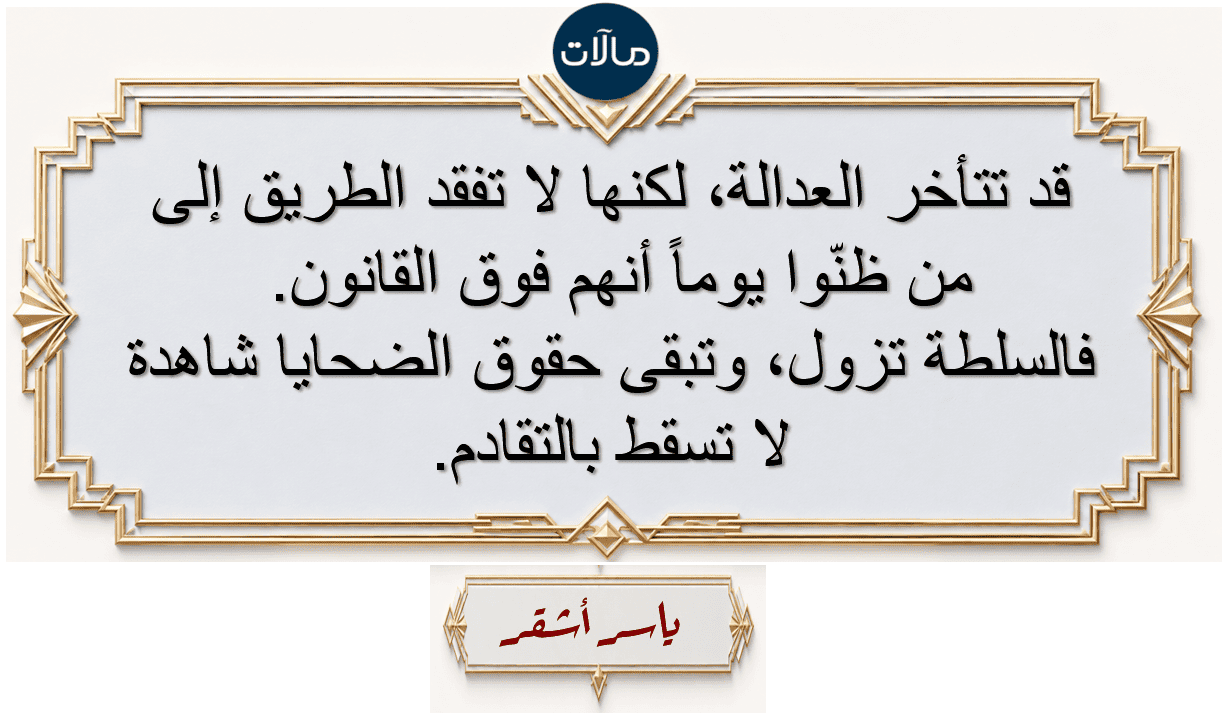 مآلات

قد تتأخر العدالة، لكنها لا تفقد الطريق إلى من ظنّوا يوماً أنهم فوق القانون.
فالسلطة تزول، وتبقى حقوق الضحايا شاهدة لا تسقط بالتقادم.

ياسر أشقر